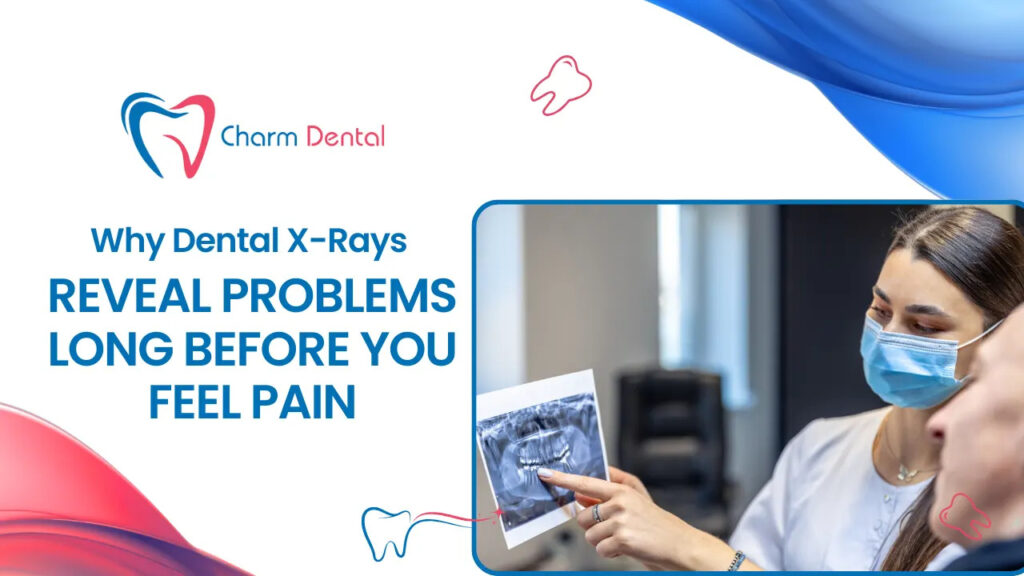 Charm Dental

Why Dental X-Rays

REVEAL PROBLEMS LONG BEFORE YOU FEEL PAIN